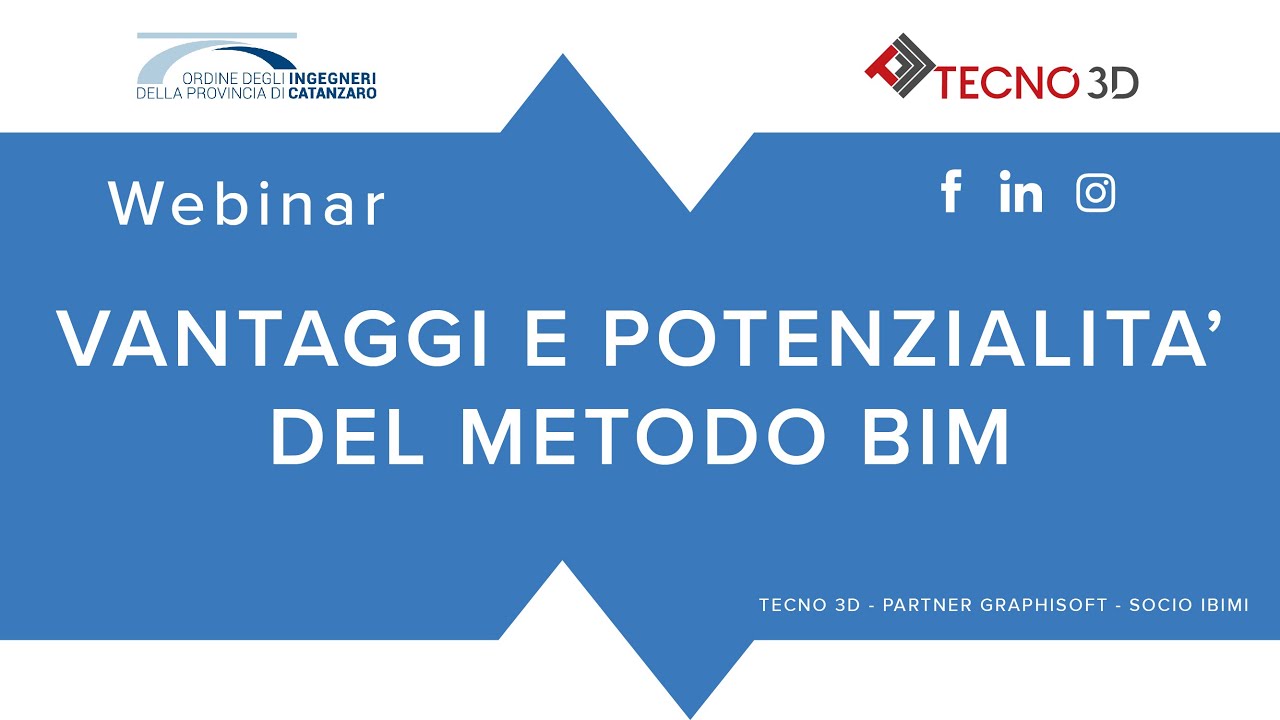 ORDINE DEGLI INGEGNERI
DELLA PROVINCIA DI CATANZARO

TECNO 3D

Webinar

VANTAGGI E POTENZIALITA' DEL METODO BIM

TECNO 3D - PARTNER GRAPHISOFT - SOCIO IBIMI